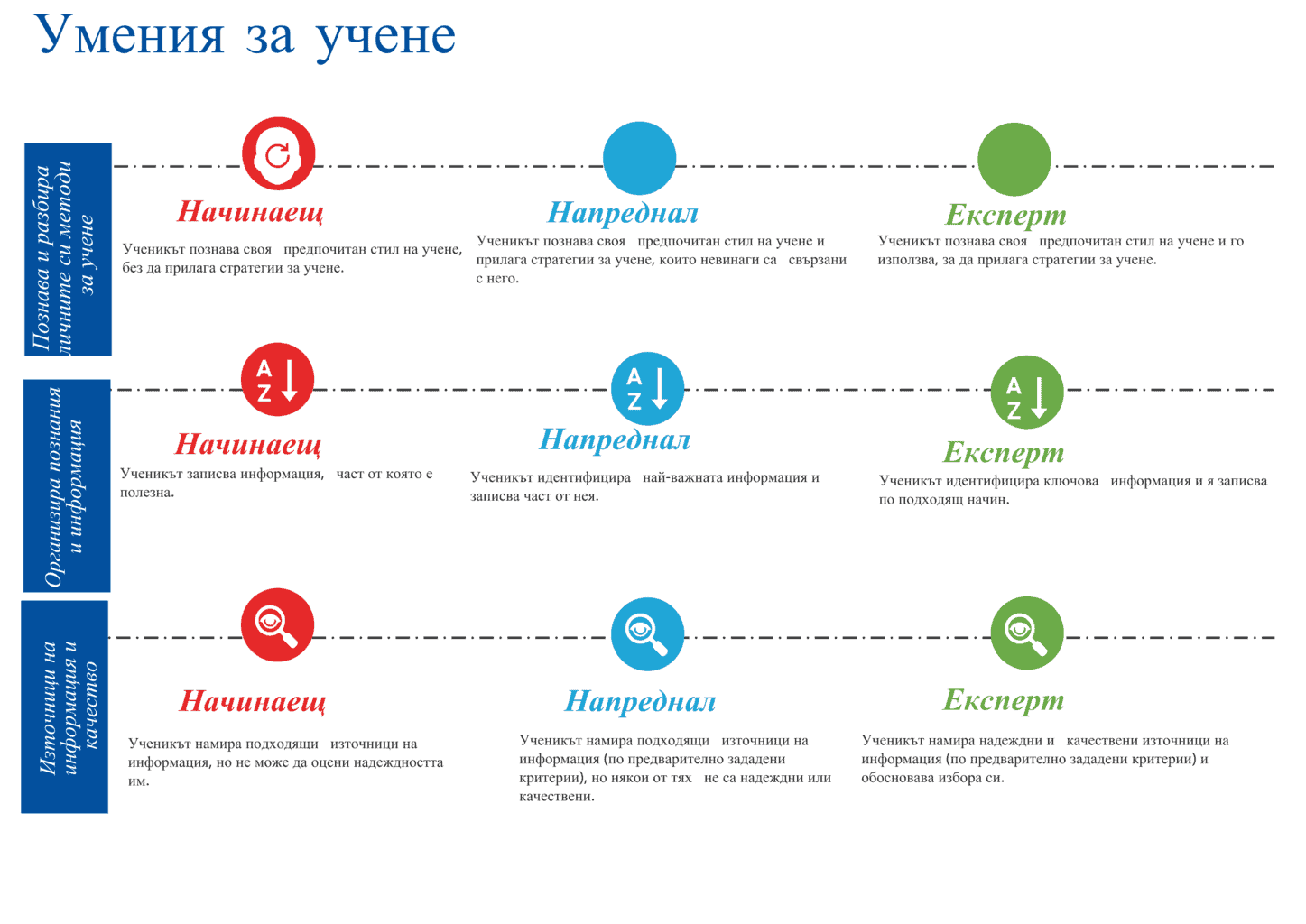 Умения за учене

Познава и разбира личните си методи за учене

Начинаещ

Ученикът познава своя предпочитан стил на учене, без да прилага стратегии за учене.

Напреднал

Ученикът познава своя предпочитан стил на учене и прилага стратегии за учене, които невинаги са свързани с него.

Експерт

Ученикът познава своя предпочитан стил на учене и го използва, за да прилага стратегии за учене.

Организира познания и информация

A Z

Начинаещ

Ученикът записва информация, част от която е полезна.

A Z

Напреднал

Ученикът идентифицира най-важната информация и записва част от нея.

A Z

Експерт

Ученикът идентифицира ключова информация и я записва по подходящ начин.

Източници на информация и качество

Начинаещ

Ученикът намира подходящи източници на информация, но не може да оцени надеждността им.

Напреднал

Ученикът намира подходящи източници на информация (по предварително зададени критерии), но някои от тях не са надеждни или качествени.

Експерт

Ученикът намира надеждни и качествени източници на информация (по предварително зададени критерии) и обосновава избора си.